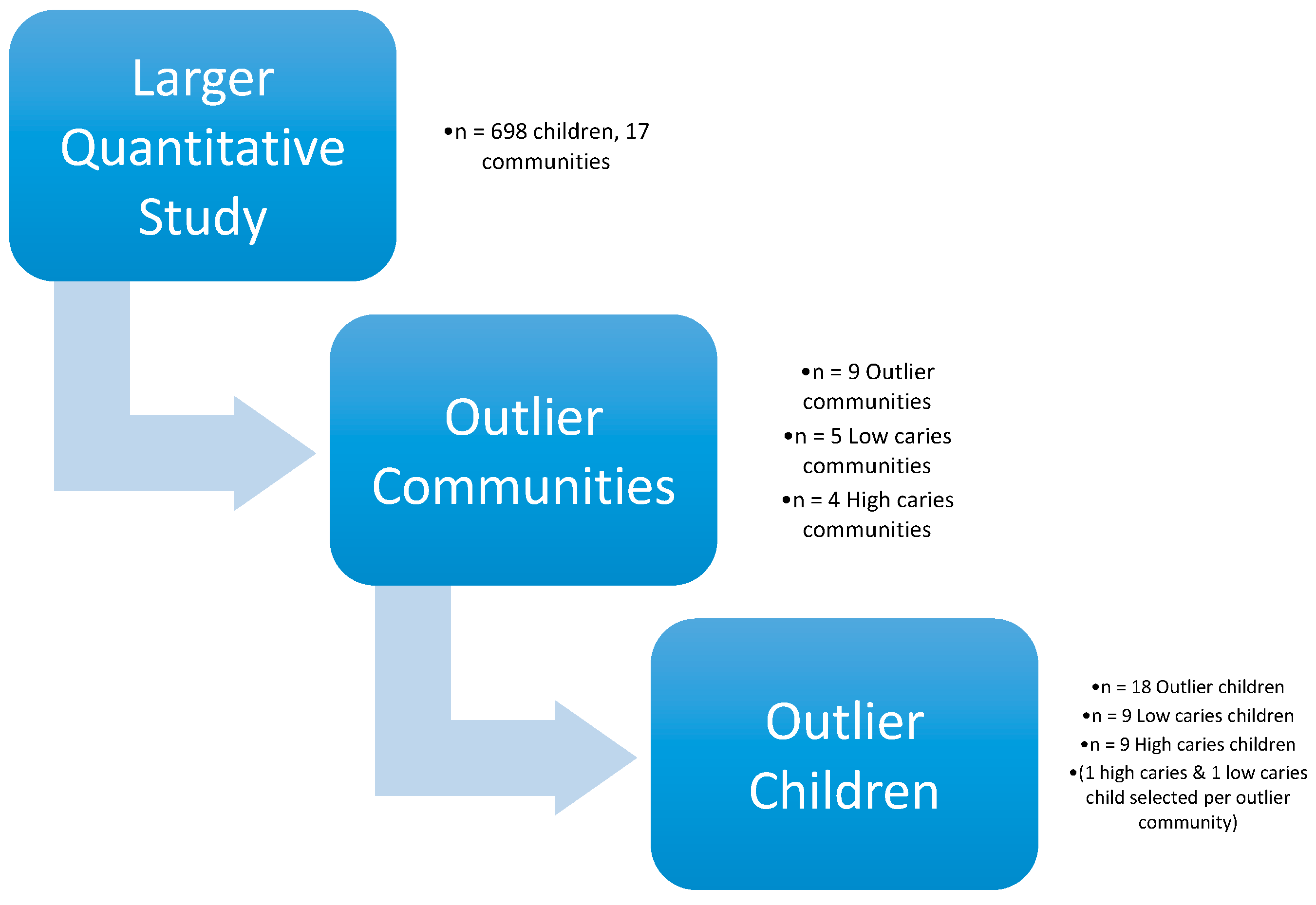 Larger Quantitative Study

•n = 698 children, 17 communities

Outlier Communities

•n = 9 Outlier communities
•n = 5 Low caries communities
•n = 4 High caries communities

Outlier Children

•n = 18 Outlier children
•n = 9 Low caries children
•n = 9 High caries children
•(1 high caries & 1 low caries child selected per outlier community)